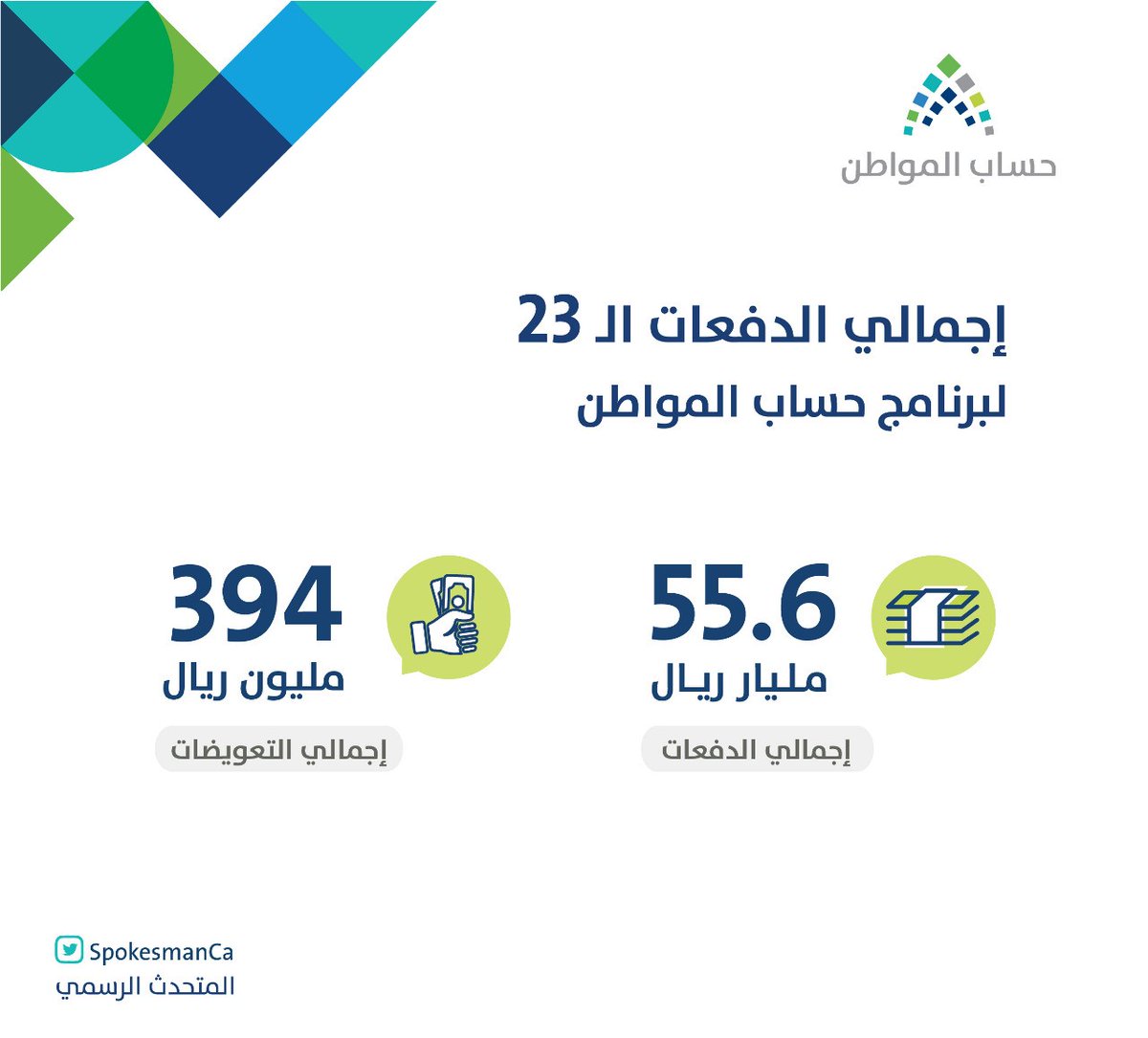 حساب المواطن

إجمالي الدفعات الـ 23
لبرنامج حساب المواطن

55.6
مليار ريال
إجمالي الدفعات

394
مليون ريال
إجمالي التعويضات

SpokesmanCa
المتحدث الرسمي